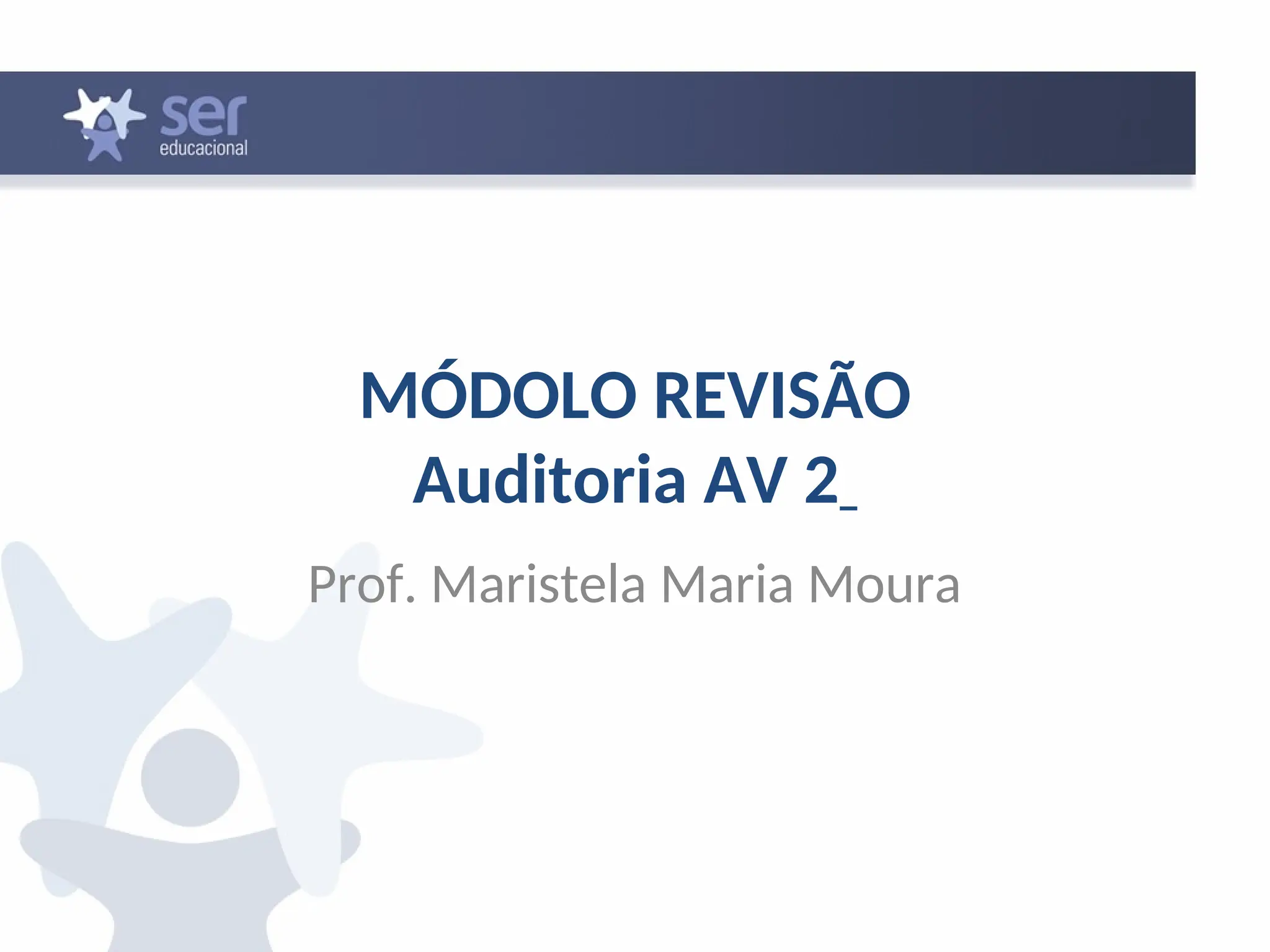 ser
educacional

MÓDOLO REVISÃO
Auditoria AV 2_

Prof. Maristela Maria Moura